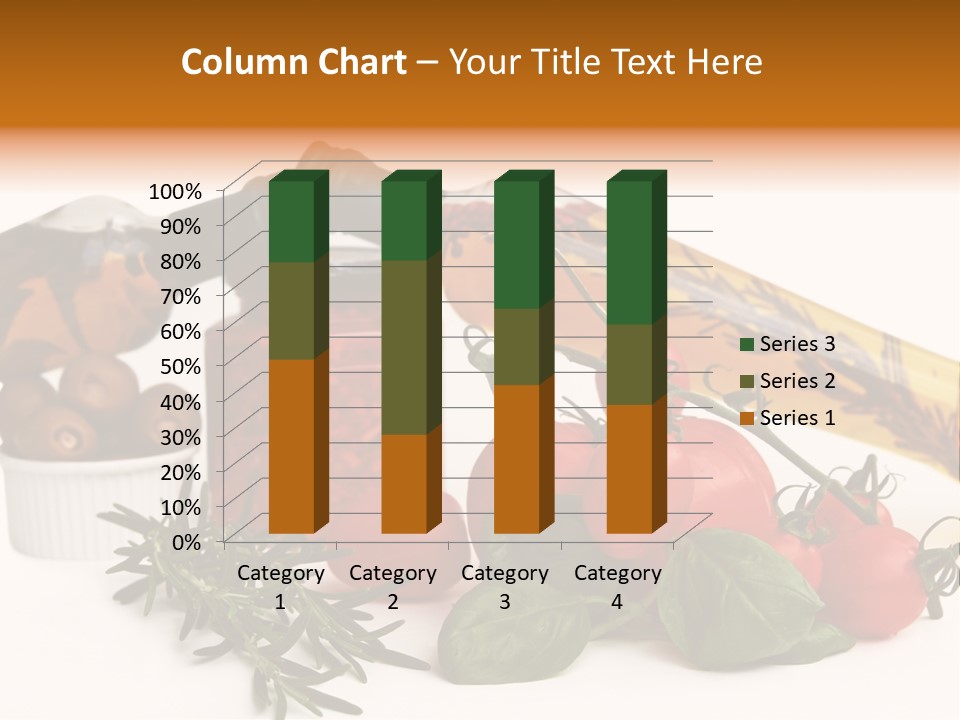 Column Chart – Your Title Text Here

100%
90%
80%
70%
60%
50%
40%
30%
20%
10%
0%

Category 1
Category 2
Category 3
Category 4

Series 3
Series 2
Series 1